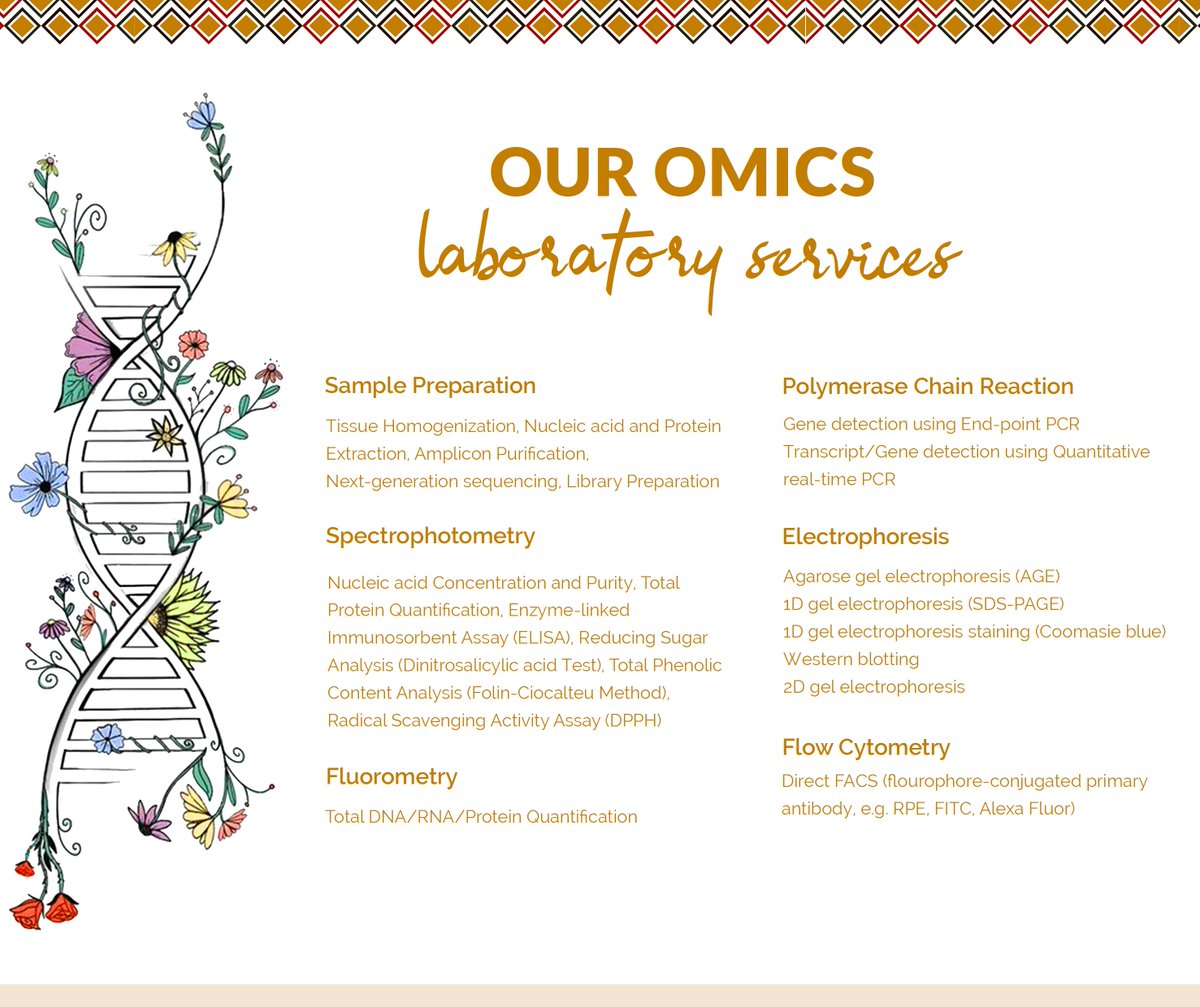 OUR OMICS
laboratory services

Sample Preparation

Tissue Homogenization, Nucleic acid and Protein Extraction, Amplicon Purification, Next-generation sequencing, Library Preparation

Spectrophotometry

Nucleic acid Concentration and Purity, Total Protein Quantification, Enzyme-linked Immunosorbent Assay (ELISA), Reducing Sugar Analysis (Dinitrosalicylic acid Test), Total Phenolic Content Analysis (Folin-Ciocalteu Method), Radical Scavenging Activity Assay (DPPH)

Fluorometry

Total DNA/RNA/Protein Quantification

Polymerase Chain Reaction

Gene detection using End-point PCR
Transcript/Gene detection using Quantitative real-time PCR

Electrophoresis

Agarose gel electrophoresis (AGE)
1D gel electrophoresis (SDS-PAGE)
1D gel electrophoresis staining (Coomasie blue)
Western blotting
2D gel electrophoresis

Flow Cytometry

Direct FACS (flourophore-conjugated primary antibody, e.g. RPE, FITC, Alexa Fluor)